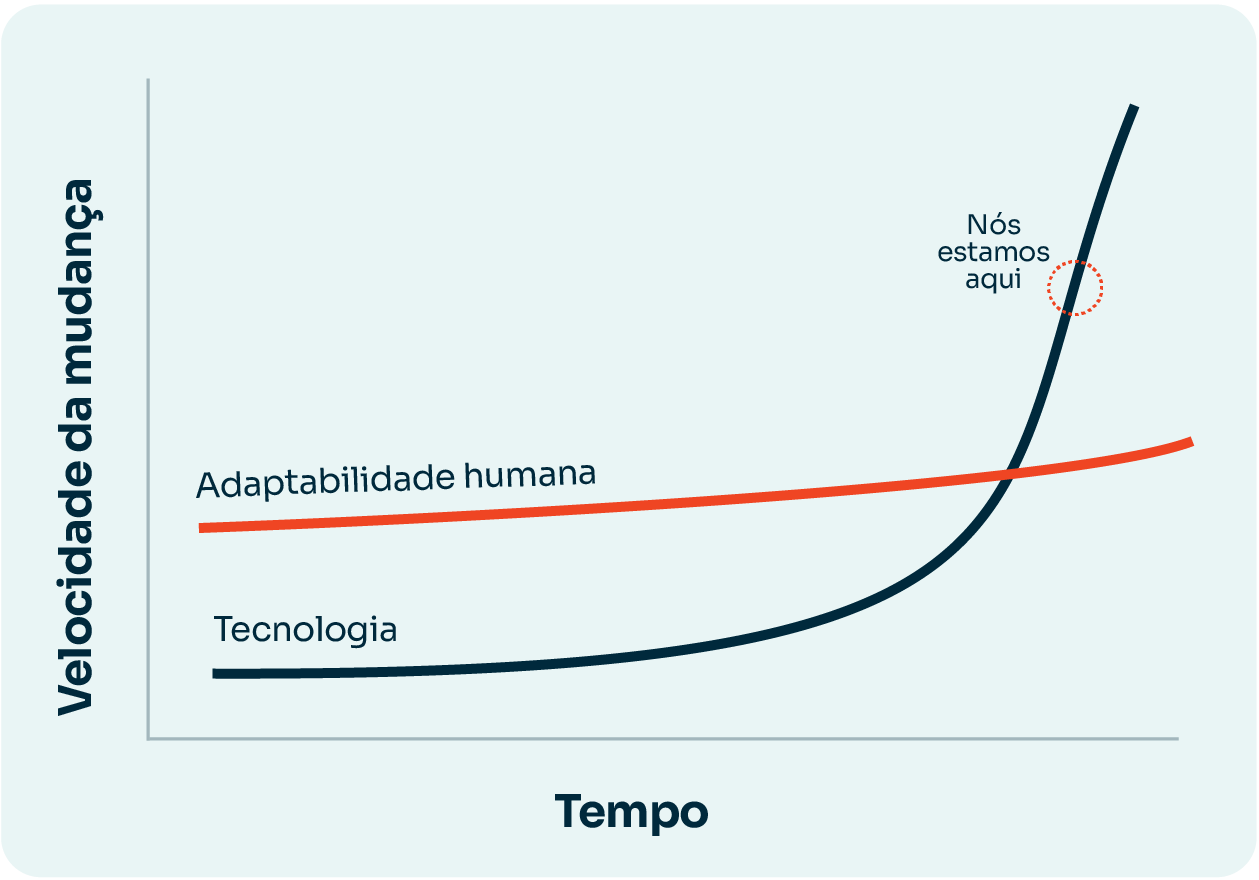 Velocidade da mudança

Nós estamos aqui

Adaptabilidade humana

Tecnologia

Tempo